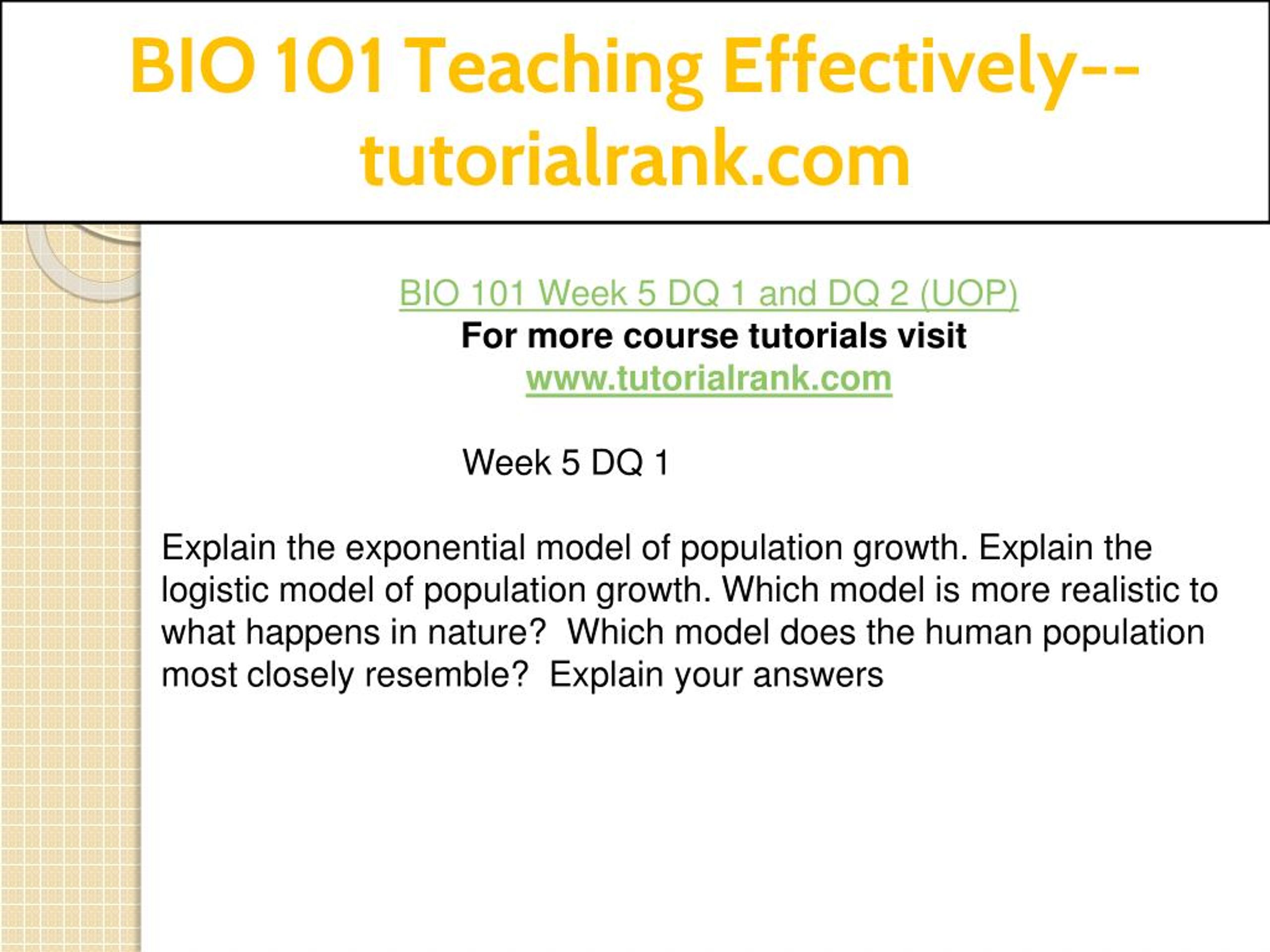 BIO 101 Teaching Effectively--tutorialrank.com

BIO 101 Week 5 DQ 1 and DQ 2 (UOP)
For more course tutorials visit
www.tutorialrank.com

Week 5 DQ 1

Explain the exponential model of population growth. Explain the logistic model of population growth. Which model is more realistic to what happens in nature?  Which model does the human population most closely resemble?  Explain your answers